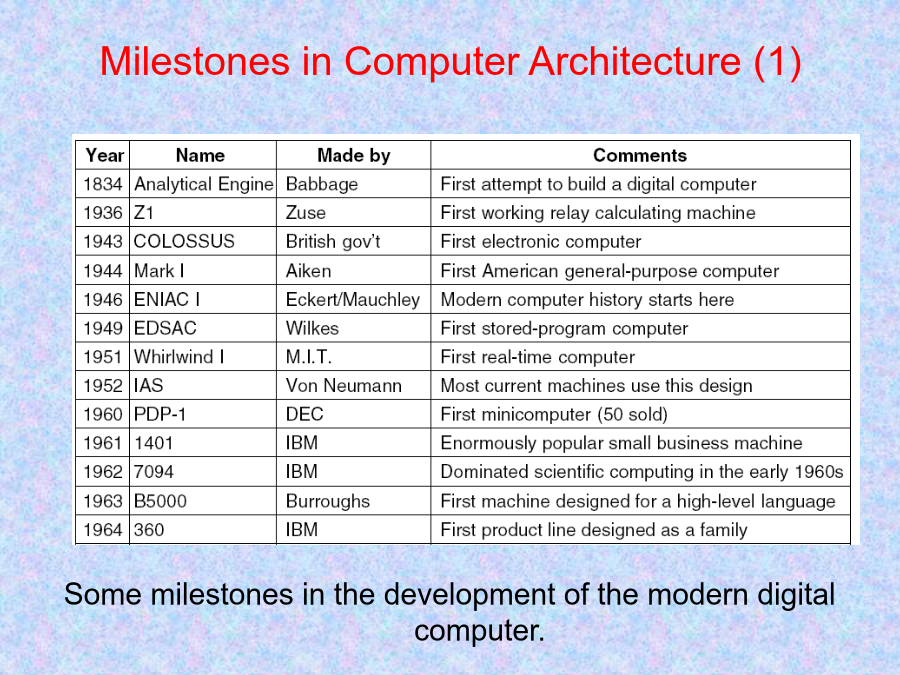 Milestones in Computer Architecture (1)

| Year | Name | Made by | Comments |
|---|---|---|---|
| 1834 | Analytical Engine | Babbage | First attempt to build a digital computer |
| 1936 | Z1 | Zuse | First working relay calculating machine |
| 1943 | COLOSSUS | British gov't | First electronic computer |
| 1944 | Mark I | Aiken | First American general-purpose computer |
| 1946 | ENIAC I | Eckert/Mauchley | Modern computer history starts here |
| 1949 | EDSAC | Wilkes | First stored-program computer |
| 1951 | Whirlwind I | M.I.T. | First real-time computer |
| 1952 | IAS | Von Neumann | Most current machines use this design |
| 1960 | PDP-1 | DEC | First minicomputer (50 sold) |
| 1961 | 1401 | IBM | Enormously popular small business machine |
| 1962 | 7094 | IBM | Dominated scientific computing in the early 1960s |
| 1963 | B5000 | Burroughs | First machine designed for a high-level language |
| 1964 | 360 | IBM | First product line designed as a family |

Some milestones in the development of the modern digital computer.